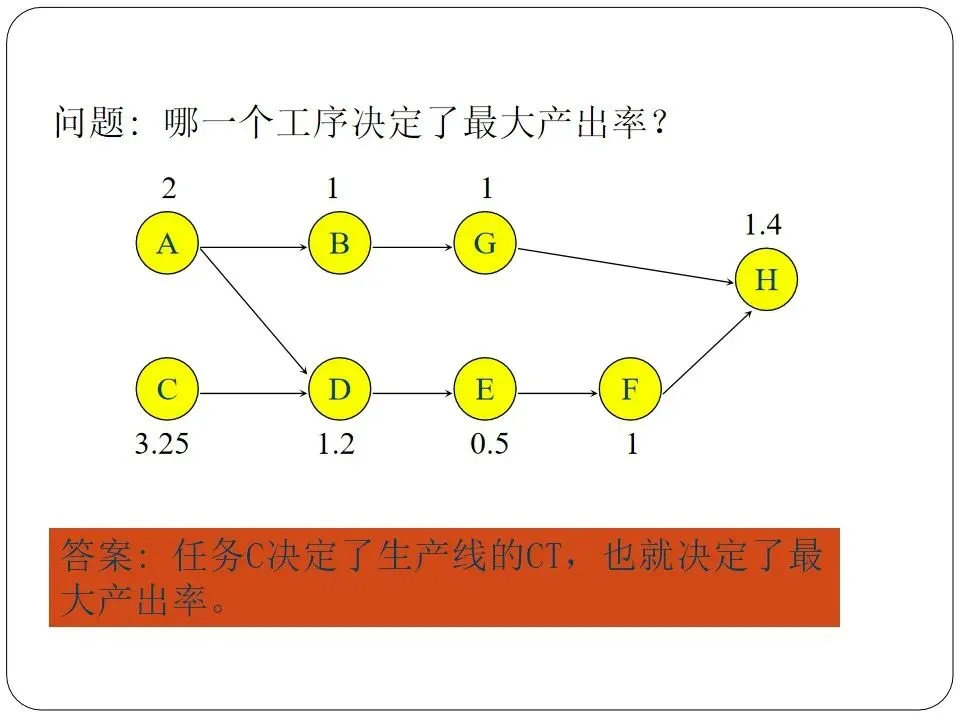 问题：哪一个工序决定了最大产出率？

2
A
1
B
1
G
1.4
H
C
3.25
D
1.2
E
0.5
F
1

答案：任务C决定了生产线的CT，也就决定了最大产出率。